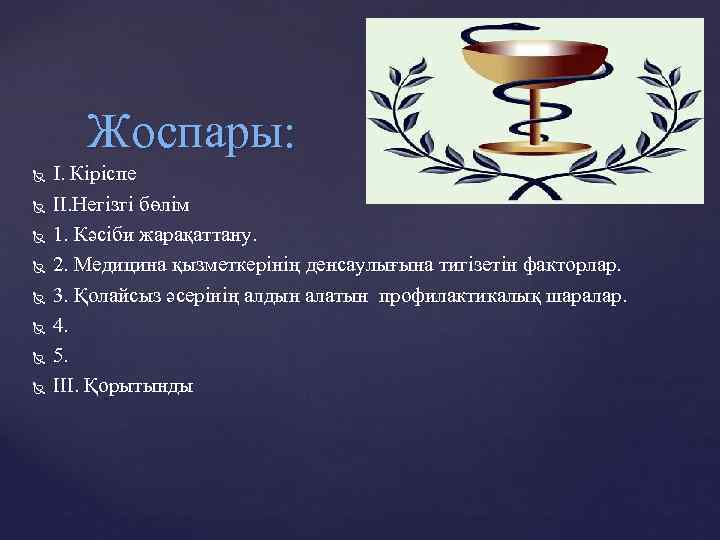 Жоспары:

I. Кіріспе

II.Негізгі бөлім

1. Кәсіби жарақаттану.

2. Медицина қызметкерінің денсаулығына тигізетін факторлар.

3. Қолайсыз әсерінің алдын алатын профилактикалық шаралар.

4.

5.

III. Қорытынды